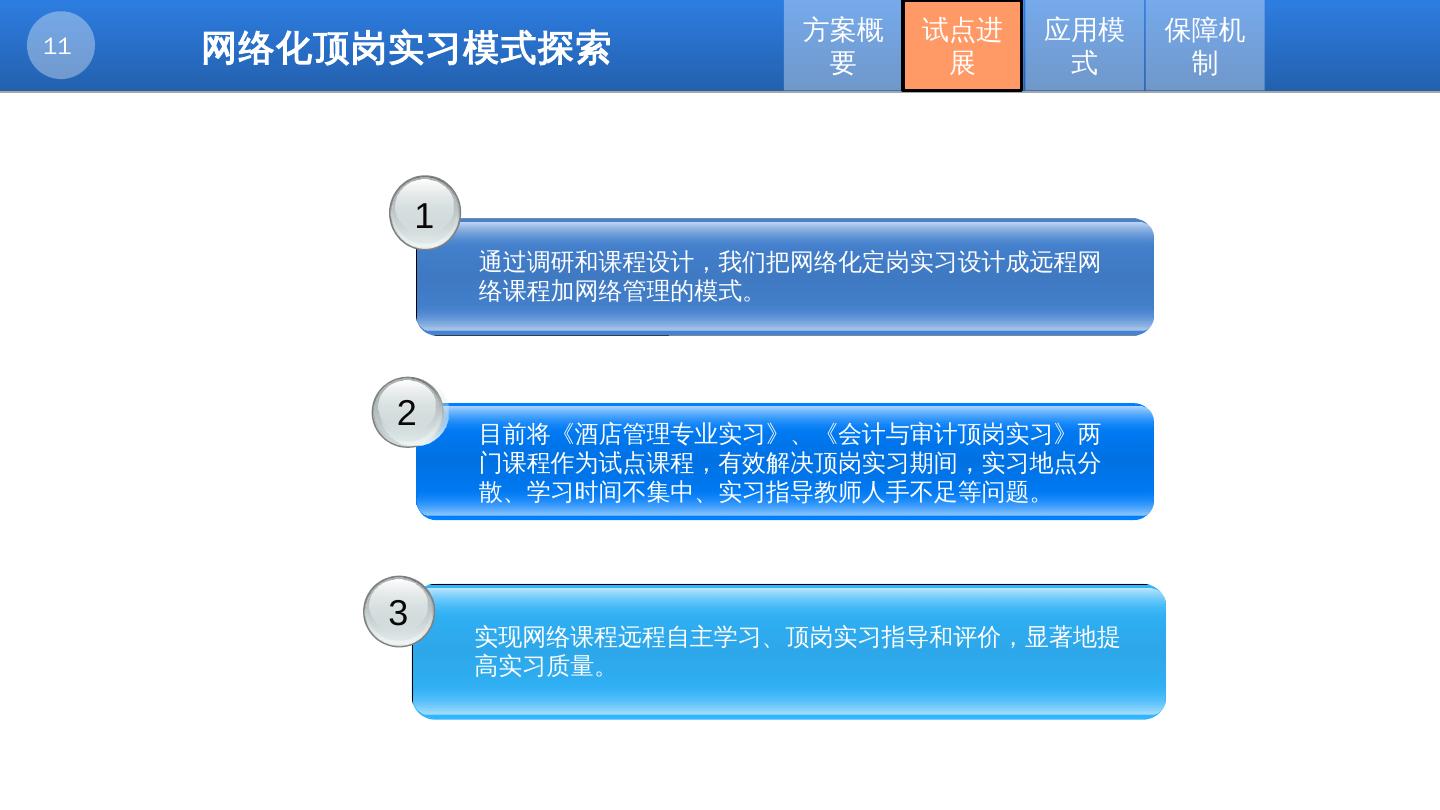 11

网络化顶岗实习模式探索

方案概要

试点进展

应用模式

保障机制

1

通过调研和课程设计，我们把网络化定岗实习设计成远程网络课程加网络管理的模式。

2

目前将《酒店管理专业实习》、《会计与审计顶岗实习》两门课程作为试点课程，有效解决顶岗实习期间，实习地点分散、学习时间不集中、实习指导教师人手不足等问题。

3

实现网络课程远程自主学习、顶岗实习指导和评价，显著地提高实习质量。